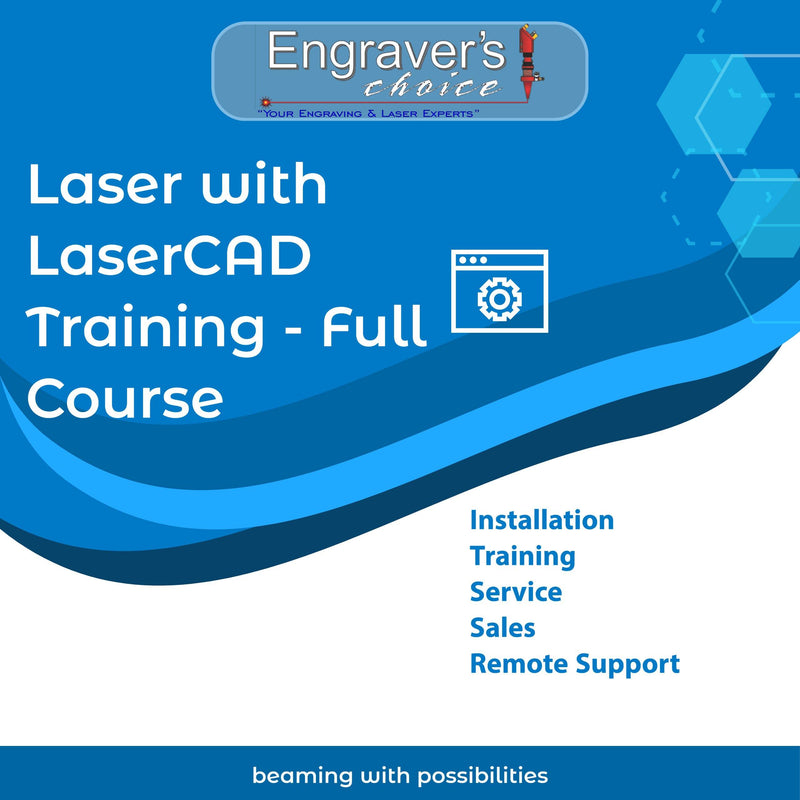 Engraver's choice
"YOUR ENGRAVING & LASER EXPERTS"

Laser with LaserCAD Training - Full Course

Installation
Training
Service
Sales
Remote Support

beaming with possibilities